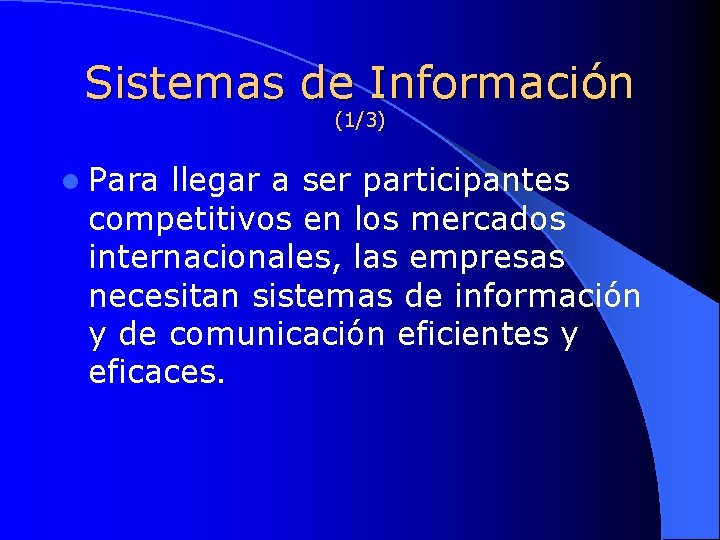 Sistemas de Información
(1/3)

Para llegar a ser participantes competitivos en los mercados internacionales, las empresas necesitan sistemas de información y de comunicación eficientes y eficaces.